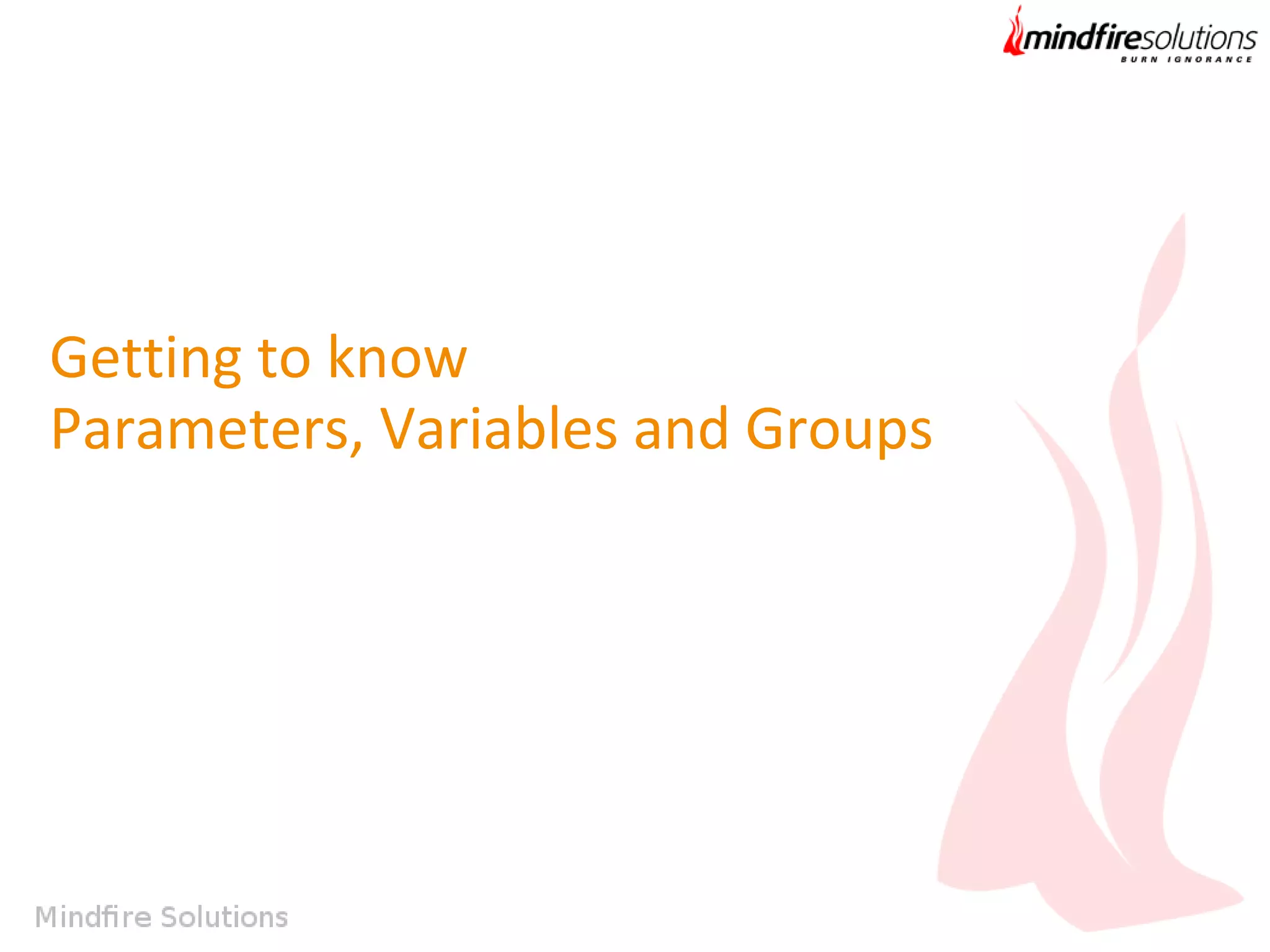 mindfiresolutions
BURN IGNORANCE

Getting to know
Parameters, Variables and Groups

Mindfire Solutions